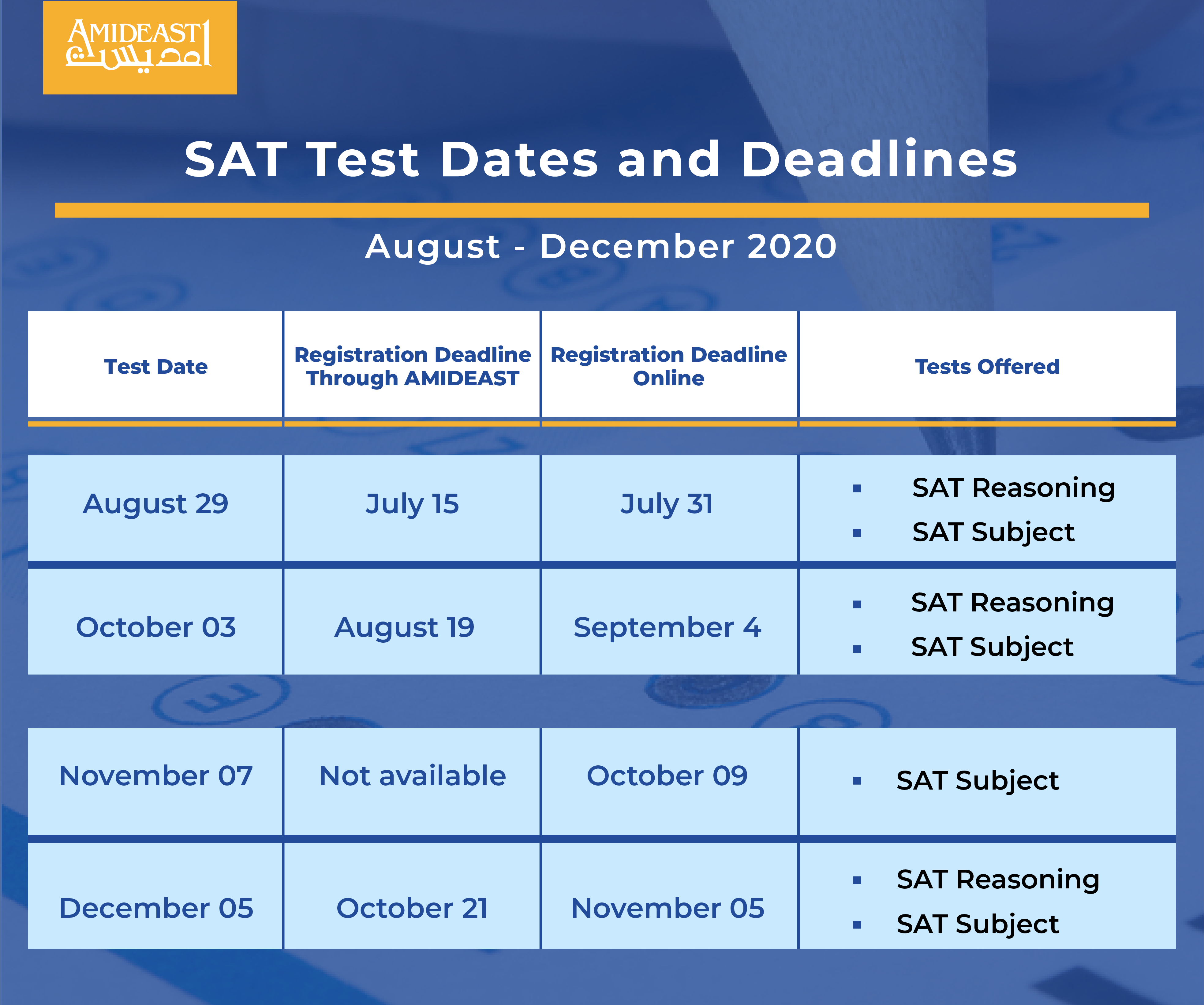 AMIDEAST
امديست

SAT Test Dates and Deadlines

August - December 2020

| Test Date | Registration Deadline Through AMIDEAST | Registration Deadline Online | Tests Offered |
|---|---|---|---|
| August 29 | July 15 | July 31 | ▪ SAT Reasoning ▪ SAT Subject |
| October 03 | August 19 | September 4 | ▪ SAT Reasoning ▪ SAT Subject |
| November 07 | Not available | October 09 | ▪ SAT Subject |
| December 05 | October 21 | November 05 | ▪ SAT Reasoning ▪ SAT Subject |